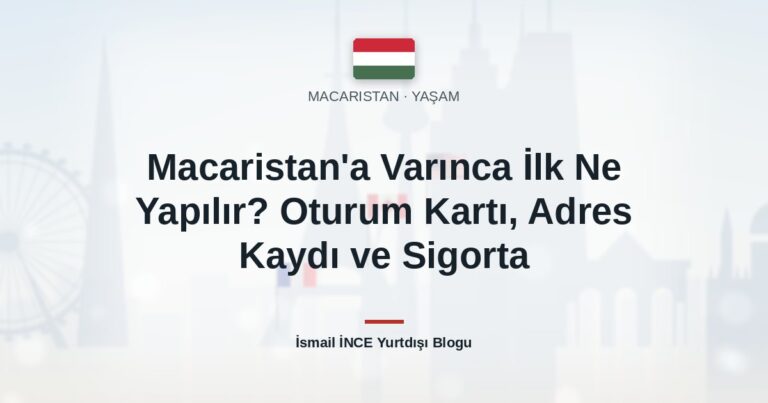 MACARISTAN · YAŞAM

Macaristan'a Varınca İlk Ne Yapılır? Oturum Kartı, Adres Kaydı ve Sigorta

İsmail İNCE Yurtdışı Blogu